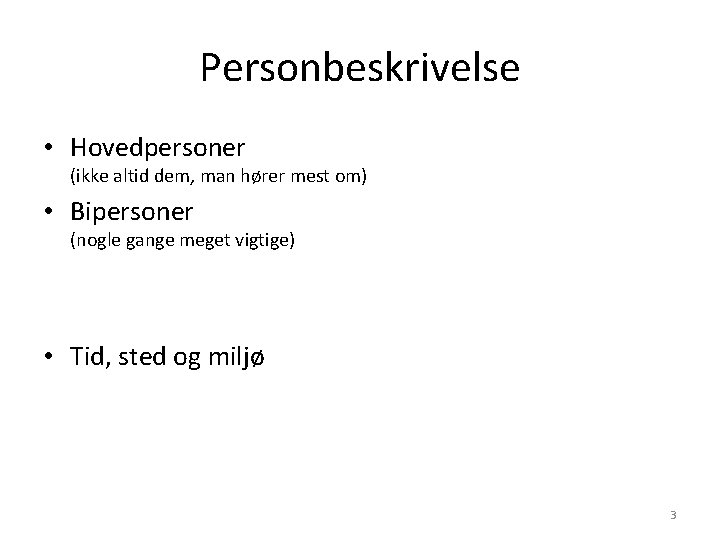 Personbeskrivelse

• Hovedpersoner
(ikke altid dem, man hører mest om)

• Bipersoner
(nogle gange meget vigtige)

• Tid, sted og miljø

3